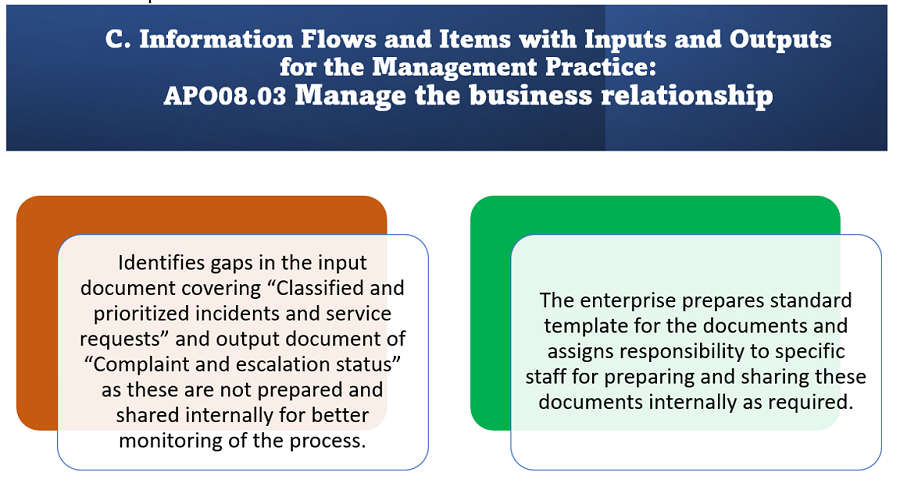 C. Information Flows and Items with Inputs and Outputs for the Management Practice:
APO08.03 Manage the business relationship

Identifies gaps in the input document covering “Classified and prioritized incidents and service requests” and output document of “Complaint and escalation status” as these are not prepared and shared internally for better monitoring of the process.

The enterprise prepares standard template for the documents and assigns responsibility to specific staff for preparing and sharing these documents internally as required.